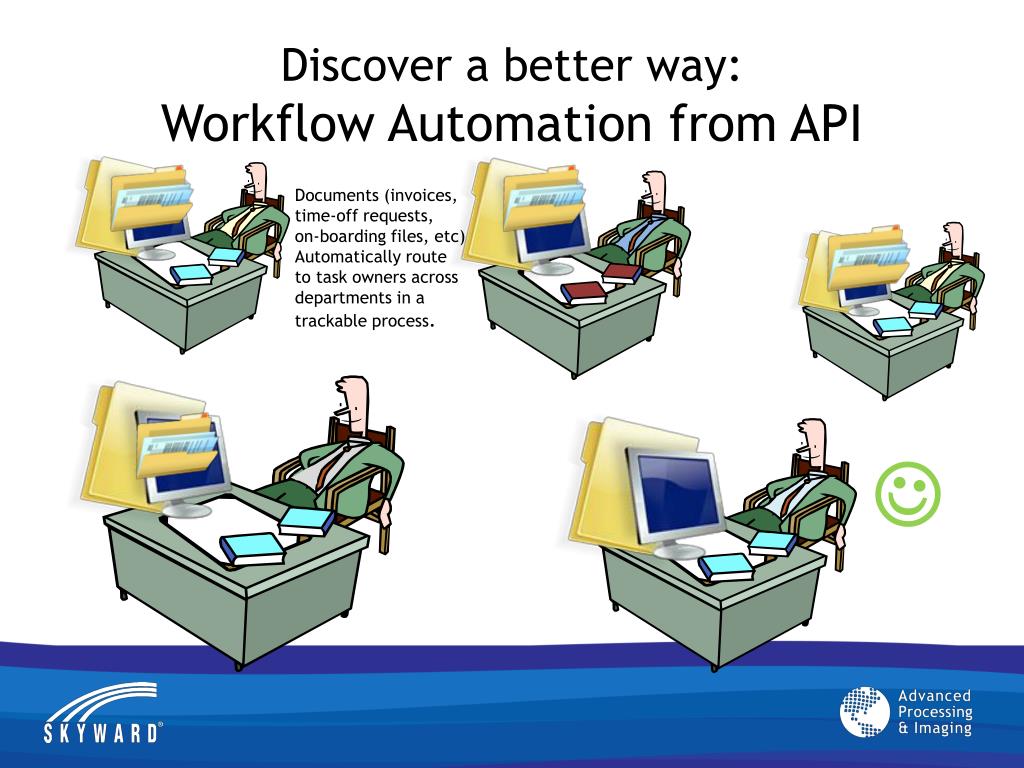 Discover a better way:
Workflow Automation from API

Documents (invoices, time-off requests, on-boarding files, etc) Automatically route to task owners across departments in a trackable process.

SKYWARD®

Advanced Processing & Imaging